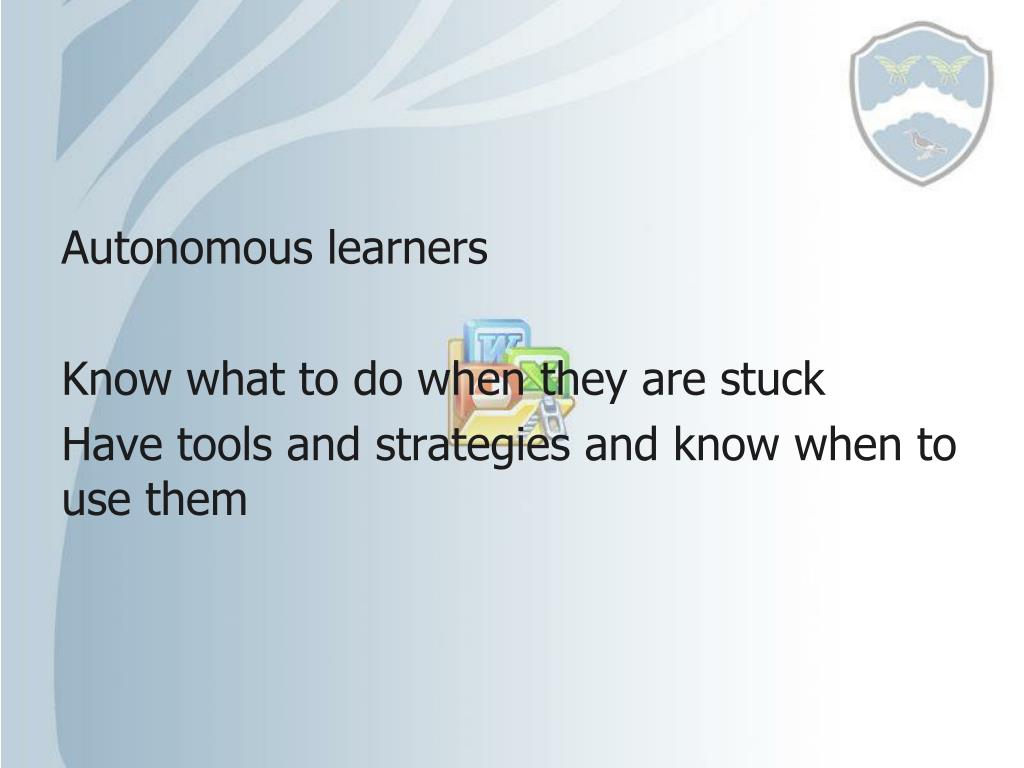 Autonomous learners

Know what to do when they are stuck

Have tools and strategies and know when to use them